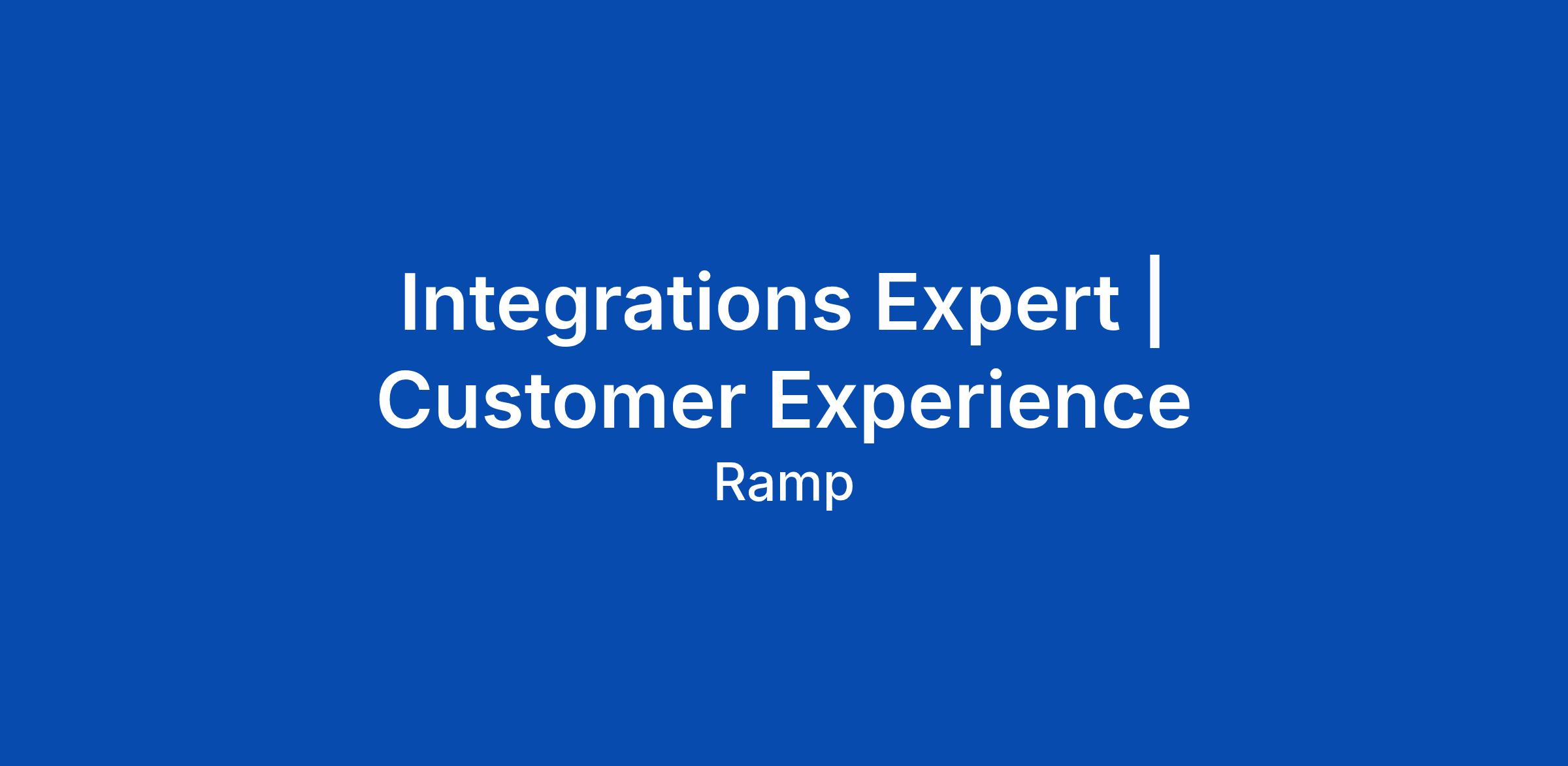 Integrations Expert | Customer Experience

Ramp